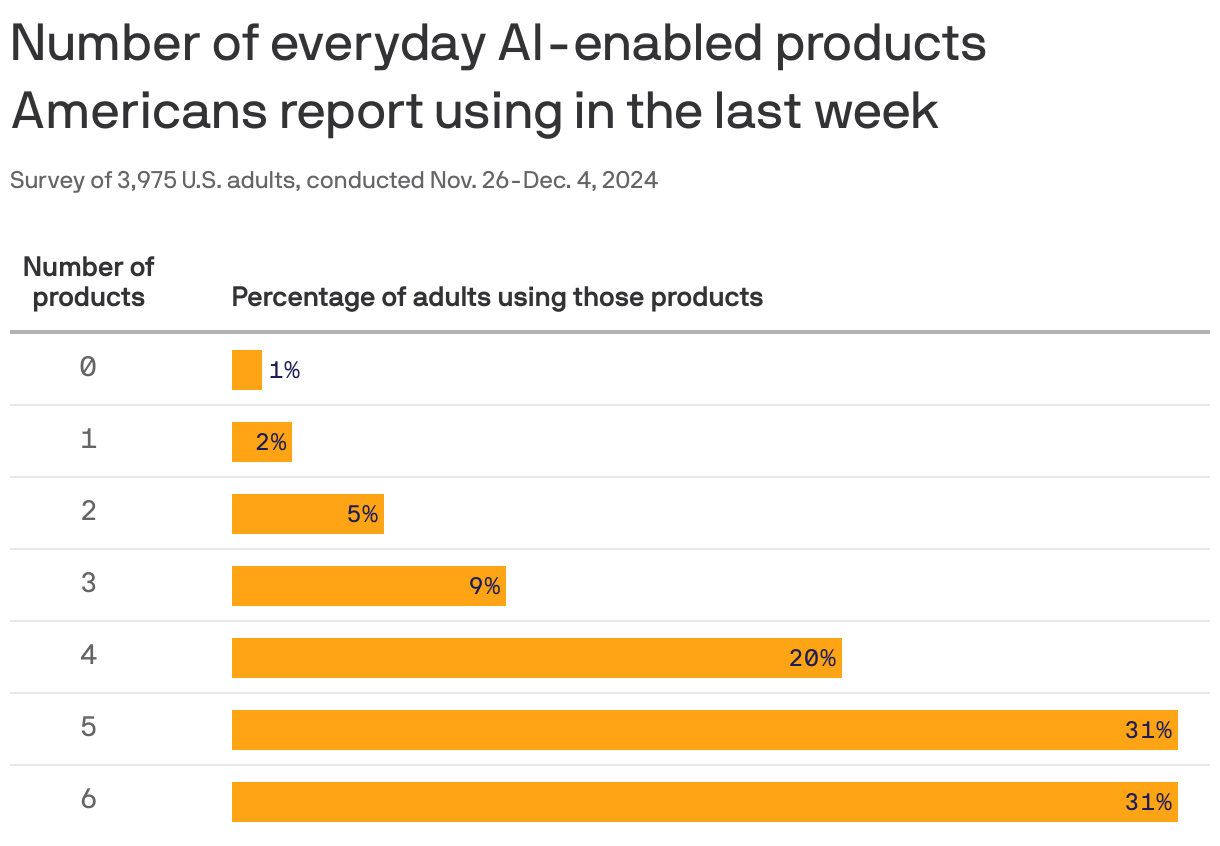 Number of everyday AI-enabled products Americans report using in the last week

Survey of 3,975 U.S. adults, conducted Nov. 26-Dec. 4, 2024

| Number of products | Percentage of adults using those products |
|---|---|
| 0 | 1% |
| 1 | 2% |
| 2 | 5% |
| 3 | 9% |
| 4 | 20% |
| 5 | 31% |
| 6 | 31% |